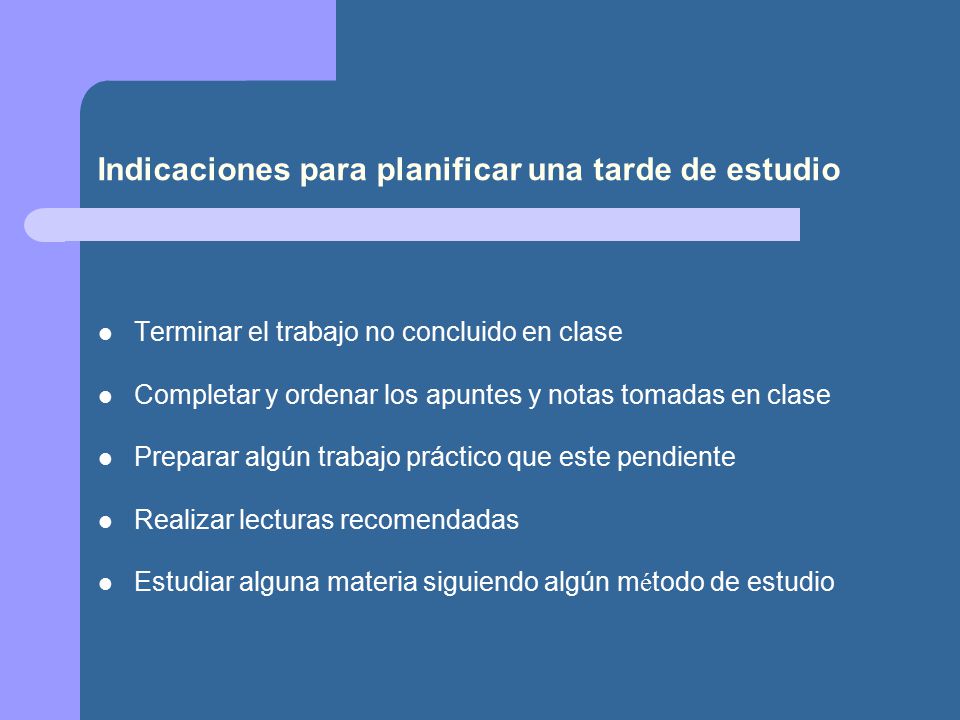 Indicaciones para planificar una tarde de estudio

- Terminar el trabajo no concluido en clase
- Completar y ordenar los apuntes y notas tomadas en clase
- Preparar algún trabajo práctico que este pendiente
- Realizar lecturas recomendadas
- Estudiar alguna materia siguiendo algún método de estudio